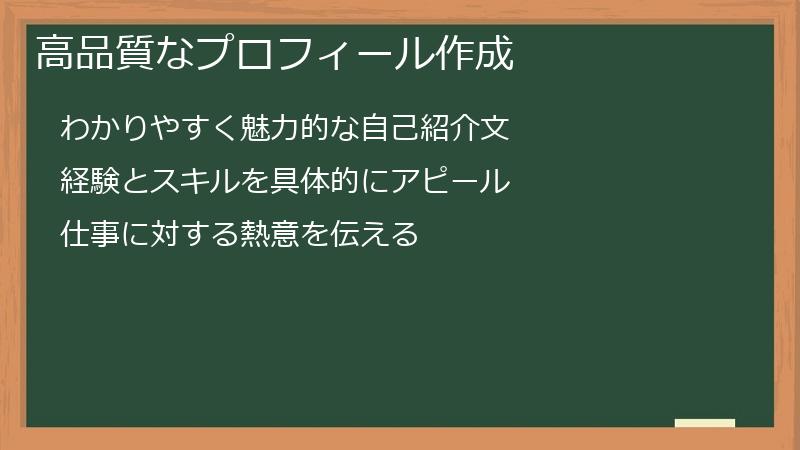 高品質なプロフィール作成

わかりやすく魅力的な自己紹介文

経験とスキルを具体的にアピール

仕事に対する熱意を伝える